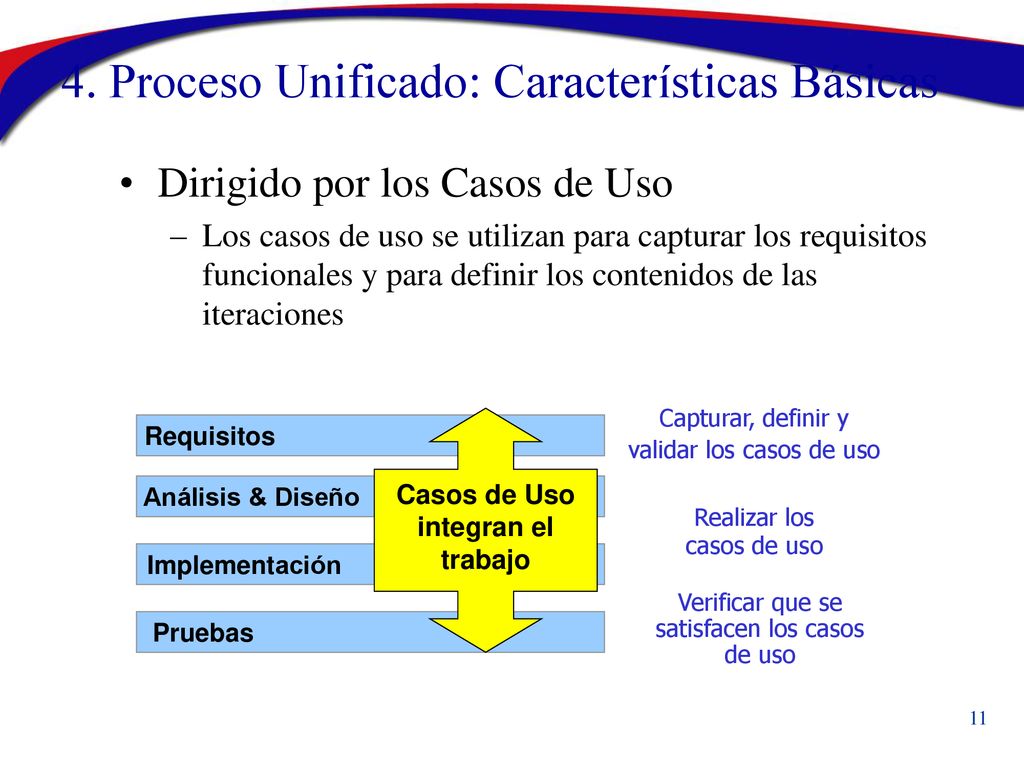 4. Proceso Unificado: Características Básicas

• Dirigido por los Casos de Uso
– Los casos de uso se utilizan para capturar los requisitos funcionales y para definir los contenidos de las iteraciones

Requisitos

Análisis & Diseño

Implementación

Pruebas

Casos de Uso integran el trabajo

Capturar, definir y validar los casos de uso

Realizar los casos de uso

Verificar que se satisfacen los casos de uso

11